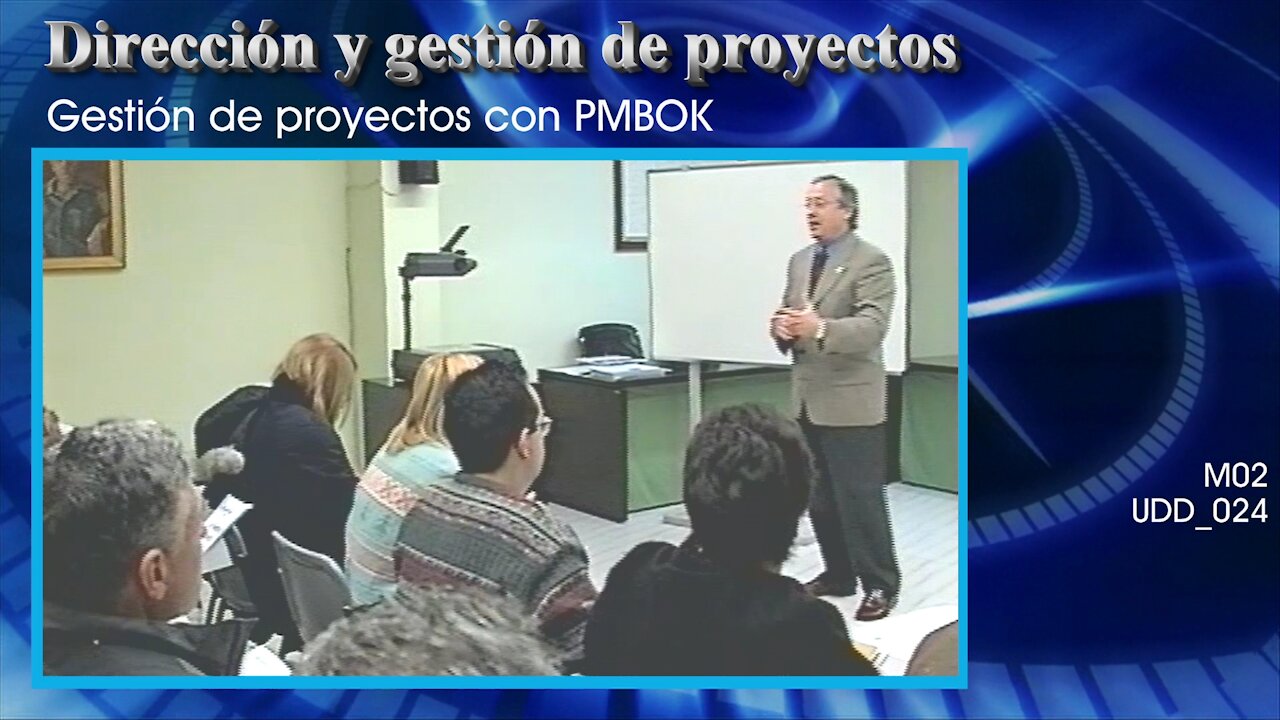 Dirección y gestión de proyectos

Gestión de proyectos con PMBOK

M02
UDD_024